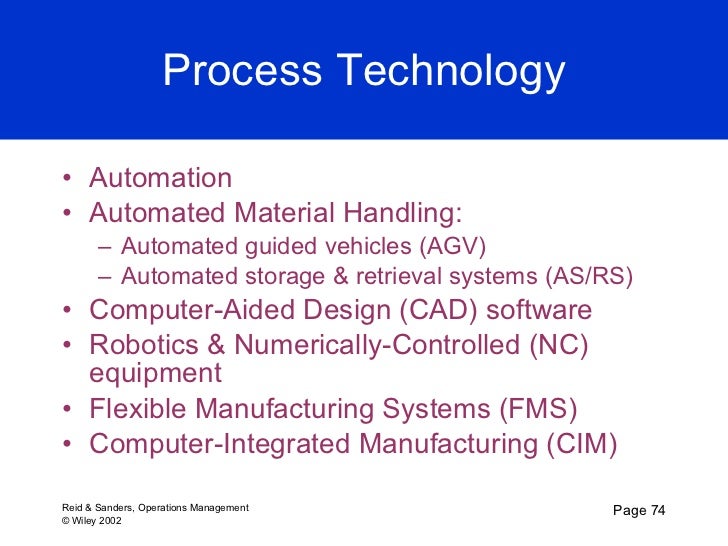 Process Technology

• Automation
• Automated Material Handling:
– Automated guided vehicles (AGV)
– Automated storage & retrieval systems (AS/RS)
• Computer-Aided Design (CAD) software
• Robotics & Numerically-Controlled (NC) equipment
• Flexible Manufacturing Systems (FMS)
• Computer-Integrated Manufacturing (CIM)

Reid & Sanders, Operations Management
© Wiley 2002

Page 74